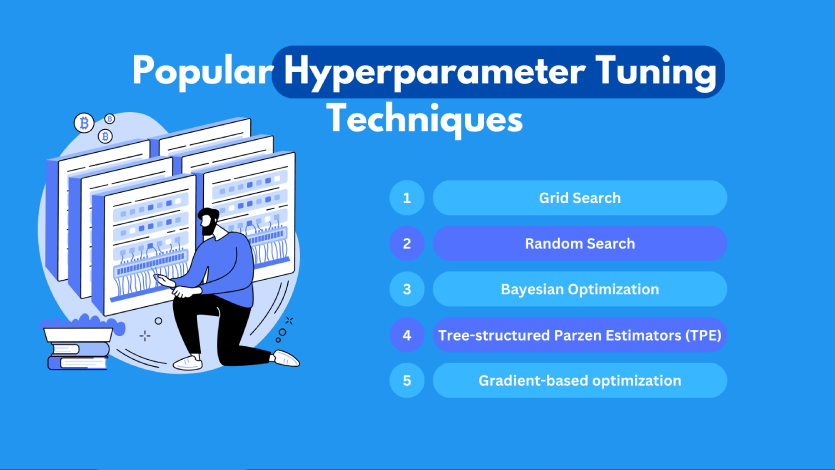 Popular Hyperparameter Tuning Techniques

1 Grid Search

2 Random Search

3 Bayesian Optimization

4 Tree-structured Parzen Estimators (TPE)

5 Gradient-based optimization